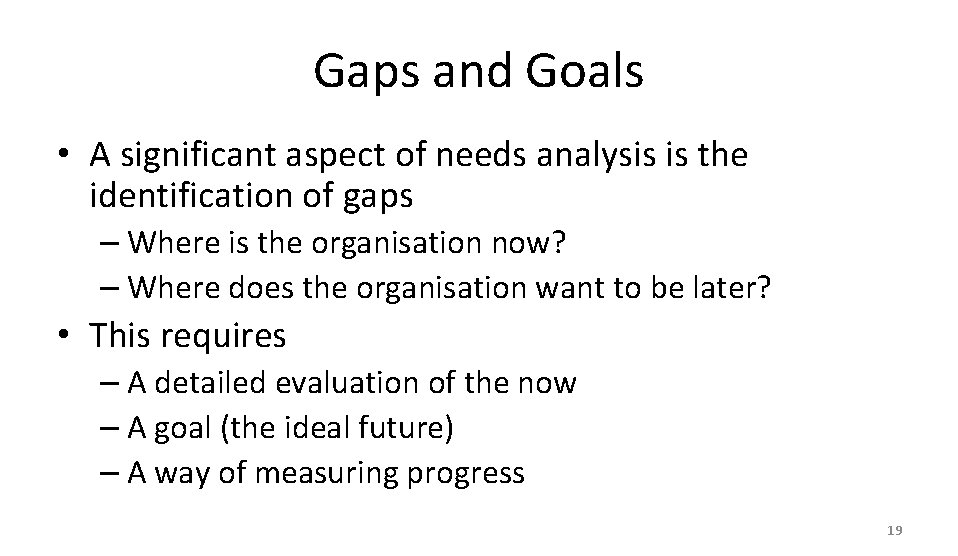 Gaps and Goals

• A significant aspect of needs analysis is the identification of gaps
– Where is the organisation now?
– Where does the organisation want to be later?
• This requires
– A detailed evaluation of the now
– A goal (the ideal future)
– A way of measuring progress

19